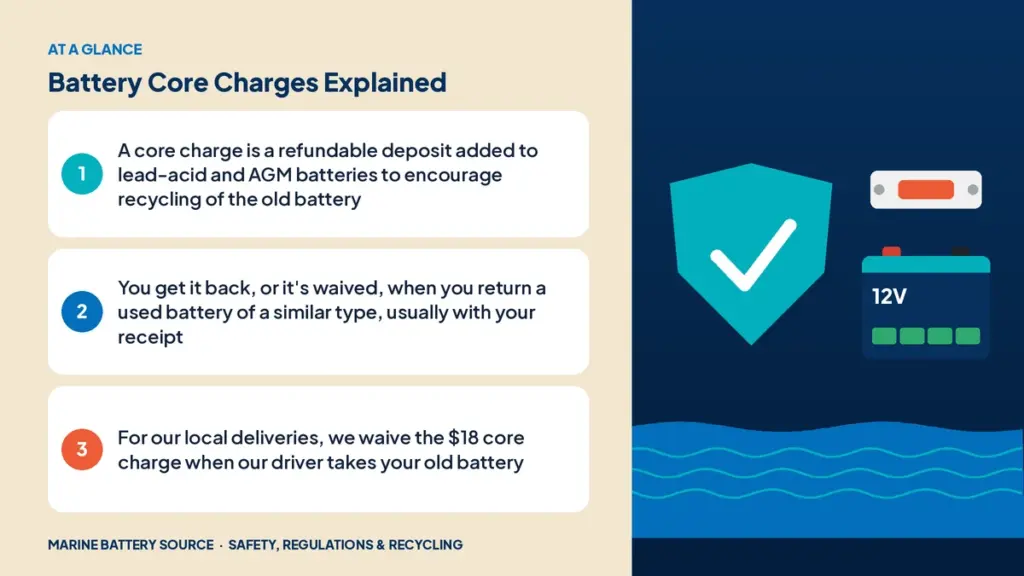 AT A GLANCE

Battery Core Charges Explained

1

A core charge is a refundable deposit added to lead-acid and AGM batteries to encourage recycling of the old battery

2

You get it back, or it's waived, when you return a used battery of a similar type, usually with your receipt

3

For our local deliveries, we waive the $18 core charge when our driver takes your old battery

MARINE BATTERY SOURCE · SAFETY, REGULATIONS & RECYCLING

12V